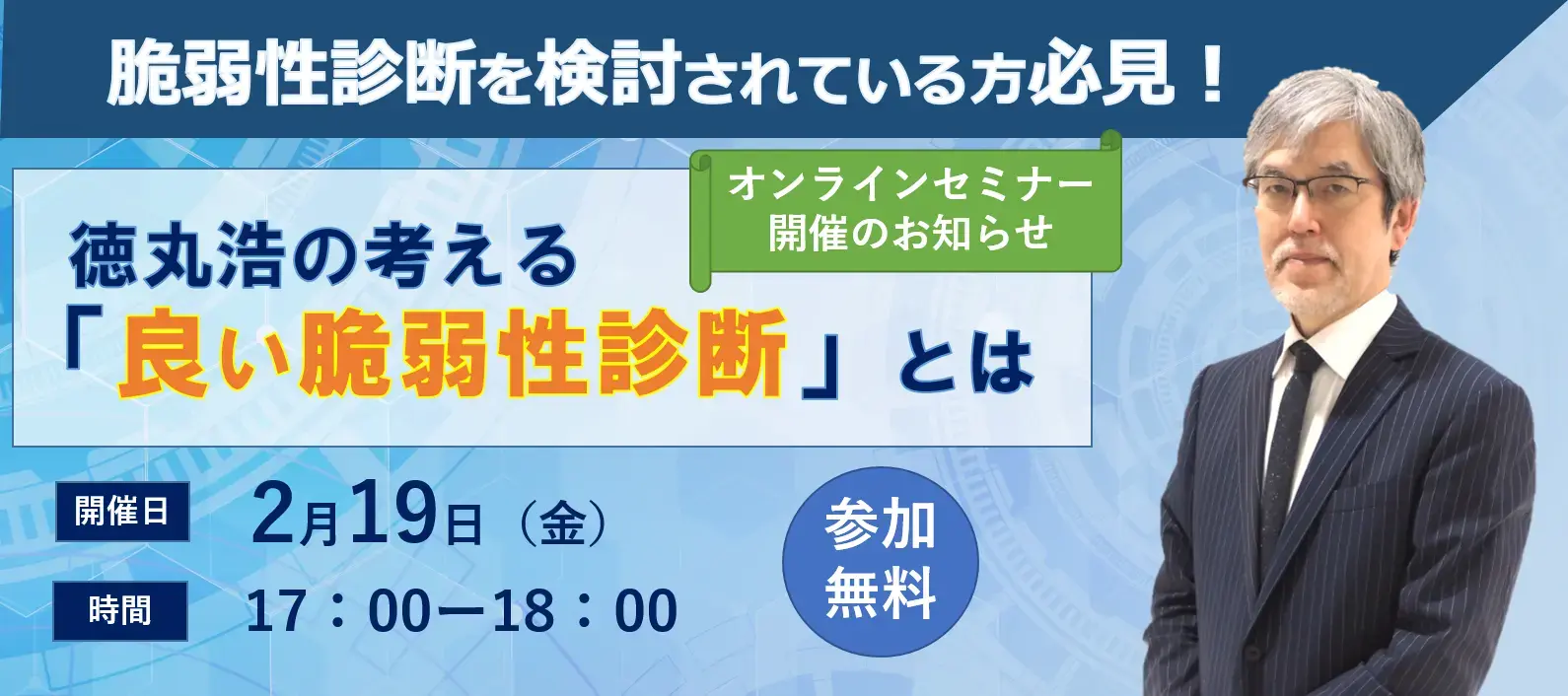 脆弱性診断を検討されている方必見！

オンラインセミナー
開催のお知らせ

徳丸浩の考える
「良い脆弱性診断」とは

開催日 2月19日（金）

時間 17：00ー18：00

参加
無料